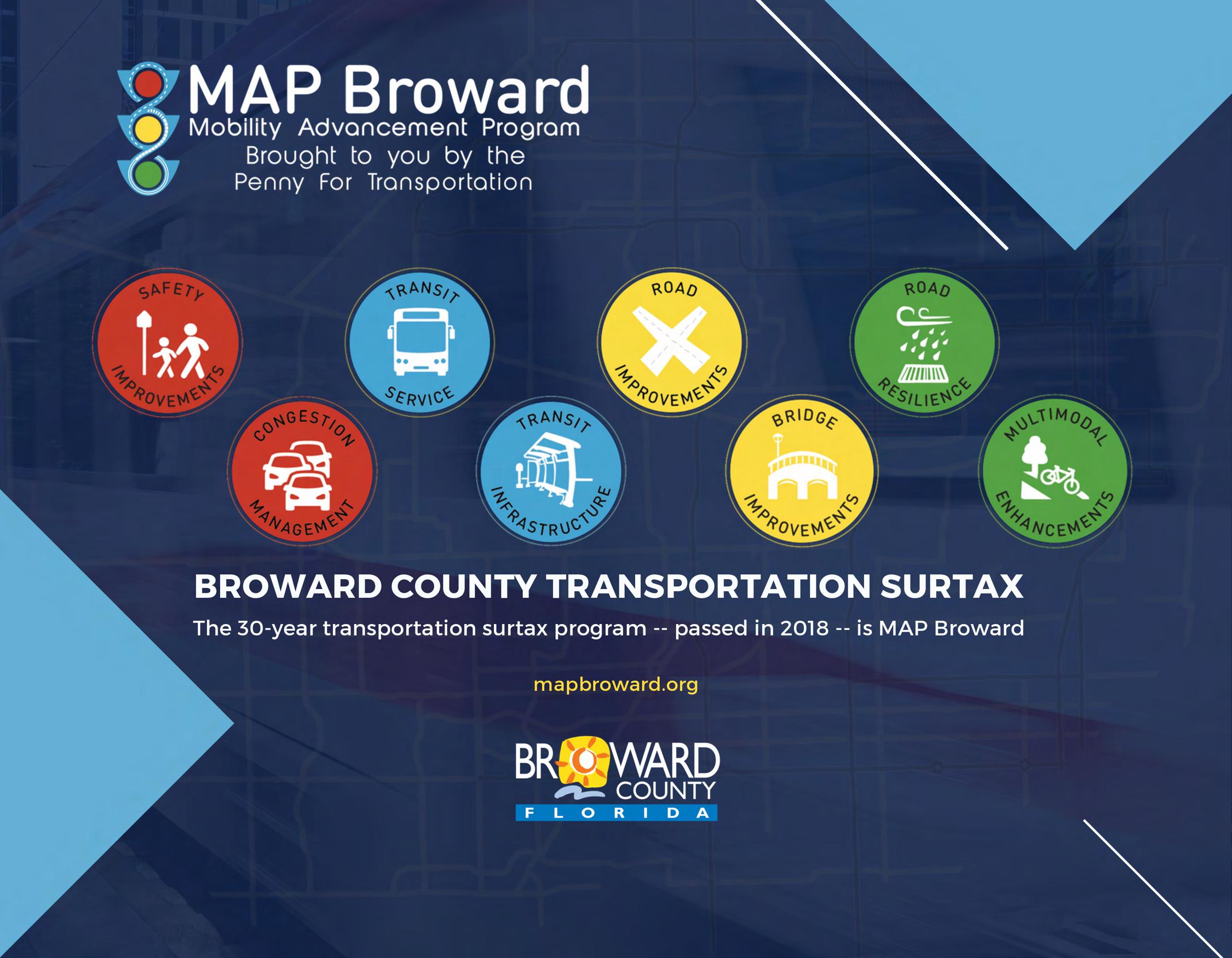 MAP Broward
Mobility Advancement Program
Brought to you by the
Penny For Transportation

SAFETY IMPROVEMENTS

TRANSIT SERVICE

ROAD IMPROVEMENTS

ROAD RESILIENCE

CONGESTION MANAGEMENT

TRANSIT INFRASTRUCTURE

BRIDGE IMPROVEMENTS

MULTIMODAL ENHANCEMENTS

BROWARD COUNTY TRANSPORTATION SURTAX

The 30-year transportation surtax program -- passed in 2018 -- is MAP Broward

mapbroward.org

BROWARD COUNTY
FLORIDA